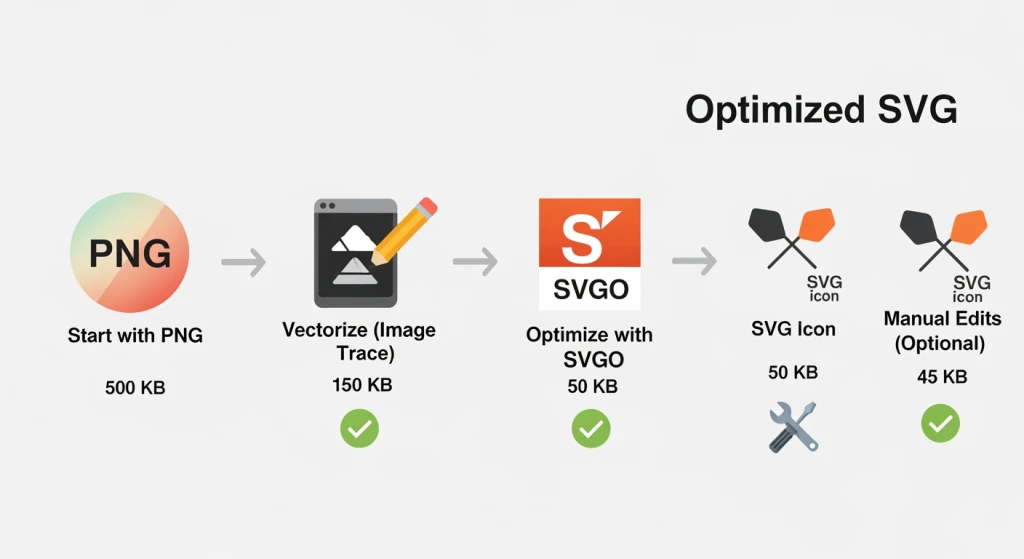 Optimized SVG

PNG

Start with PNG

500 KB

Vectorize (Image Trace)

150 KB

S

SVGO

Optimize with SVGO

50 KB

SVG icon

SVG Icon

50 KB

SVG icon

Manual Edits (Optional)

45 KB